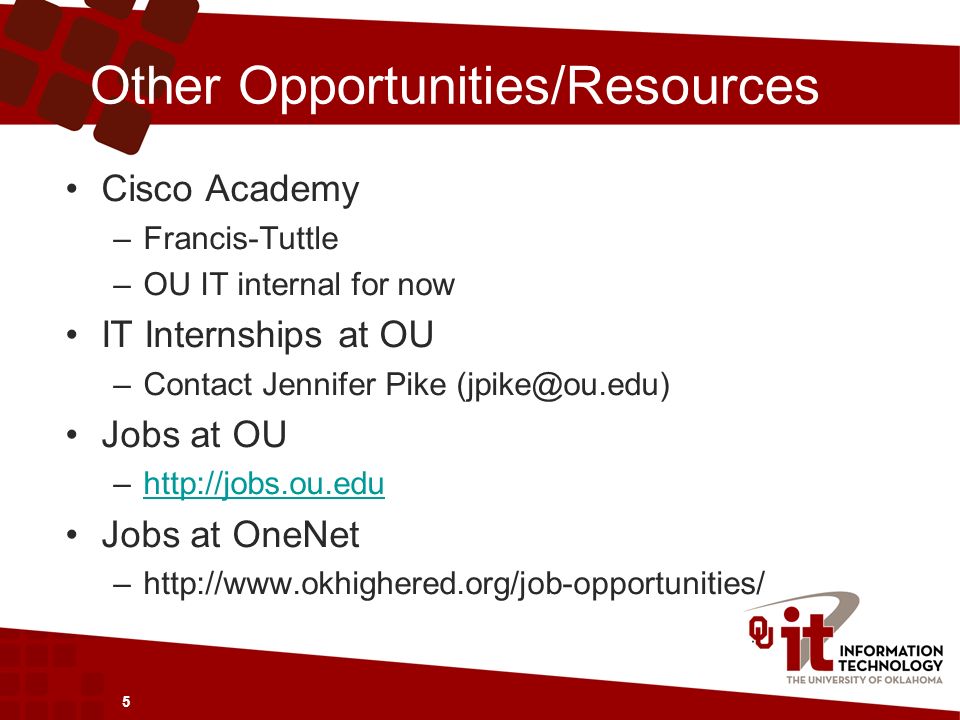 Other Opportunities/Resources

• Cisco Academy
– Francis-Tuttle
– OU IT internal for now
• IT Internships at OU
– Contact Jennifer Pike (jpike@ou.edu)
• Jobs at OU
– http://jobs.ou.edu
• Jobs at OneNet
– http://www.okhighered.org/job-opportunities/

OU it INFORMATION TECHNOLOGY
THE UNIVERSITY OF OKLAHOMA

5